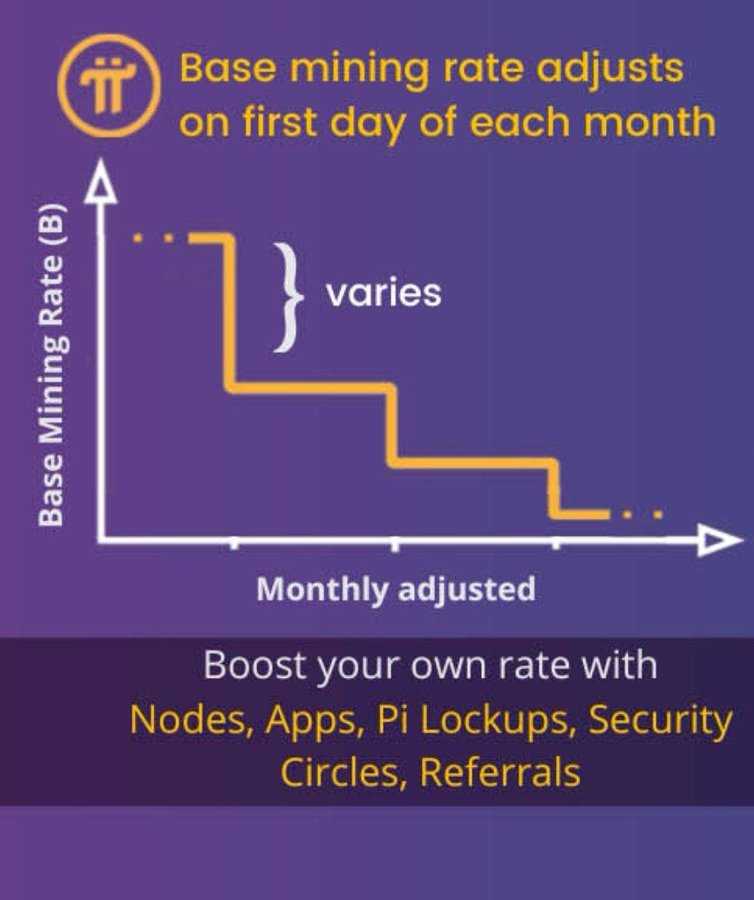 Base mining rate adjusts on first day of each month

Base Mining Rate (B)

varies

Monthly adjusted

Boost your own rate with Nodes, Apps, Pi Lockups, Security Circles, Referrals